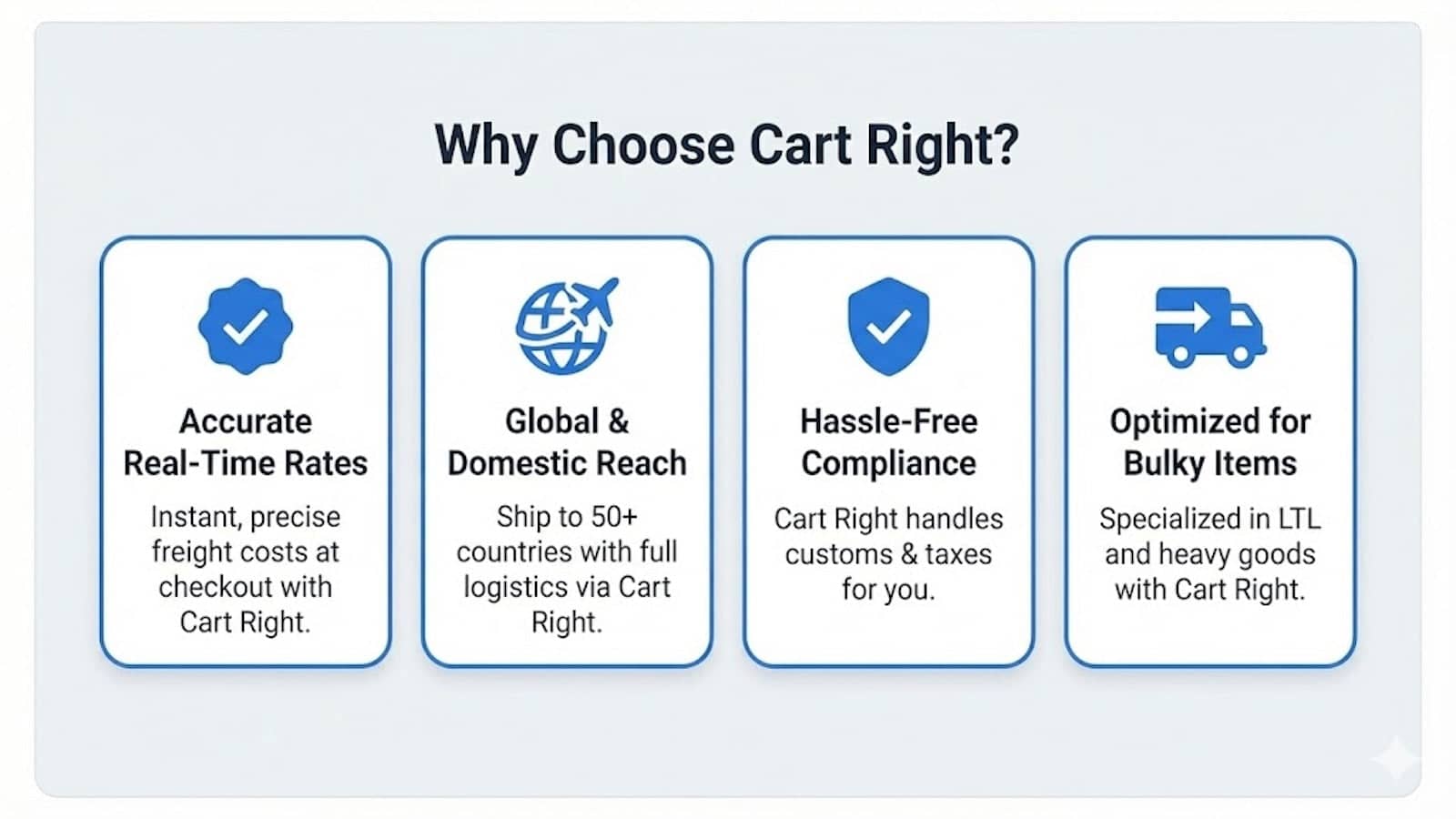 Why Choose Cart Right?

Accurate Real-Time Rates

Instant, precise freight costs at checkout with Cart Right.

Global & Domestic Reach

Ship to 50+ countries with full logistics via Cart Right.

Hassle-Free Compliance

Cart Right handles customs & taxes for you.

Optimized for Bulky Items

Specialized in LTL and heavy goods with Cart Right.